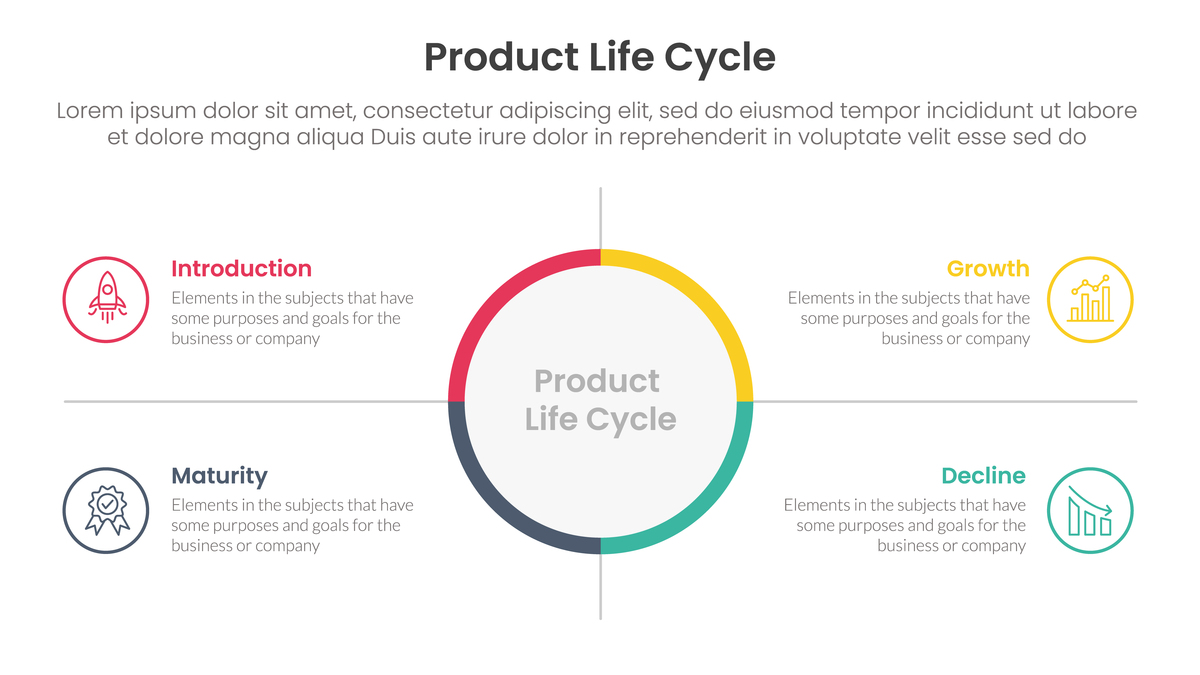 Product Life Cycle

Lorem ipsum dolor sit amet, consectetur adipiscing elit, sed do eiusmod tempor incididunt ut labore et dolore magna aliqua Duis aute irure dolor in reprehenderit in voluptate velit esse sed do

Introduction

Elements in the subjects that have some purposes and goals for the business or company

Growth

Elements in the subjects that have some purposes and goals for the business or company

Product Life Cycle

Maturity

Elements in the subjects that have some purposes and goals for the business or company

Decline

Elements in the subjects that have some purposes and goals for the business or company